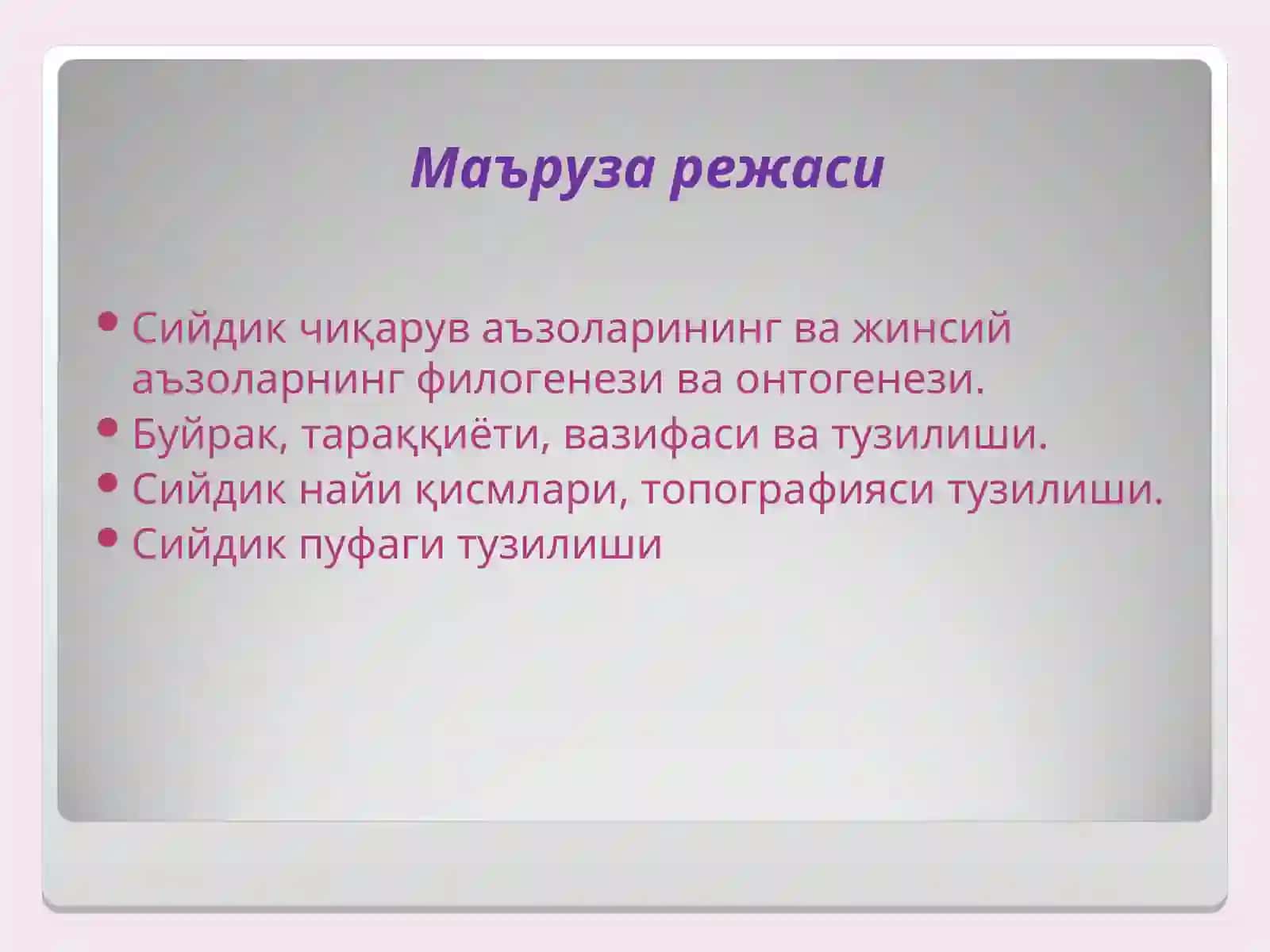 Маъруза режаси

• Сийдик чиқарув аъзоларининг ва жинсий аъзоларнинг филогенези ва онтогенези.
• Буйрак, тараққиёти, вазифаси ва тузилиши.
• Сийдик найи қисмлари, топографияси тузилиши.
• Сийдик пуфаги тузилиши